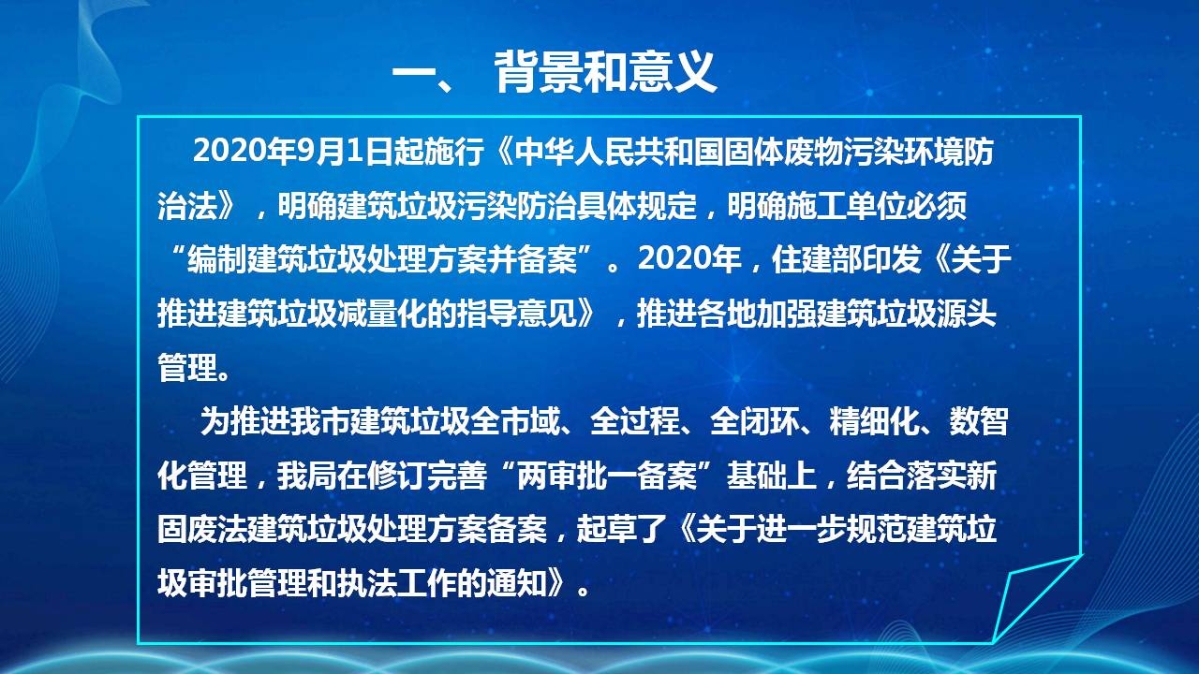 一、 背景和意义

2020年9月1日起施行《中华人民共和国固体废物污染环境防治法》，明确建筑垃圾污染防治具体规定，明确施工单位必须“编制建筑垃圾处理方案并备案”。2020年，住建部印发《关于推进建筑垃圾减量化的指导意见》，推进各地加强建筑垃圾源头管理。

为推进我市建筑垃圾全市域、全过程、全闭环、精细化、数智化管理，我局在修订完善“两审批一备案”基础上，结合落实新固废法建筑垃圾处理方案备案，起草了《关于进一步规范建筑垃圾审批管理和执法工作的通知》。